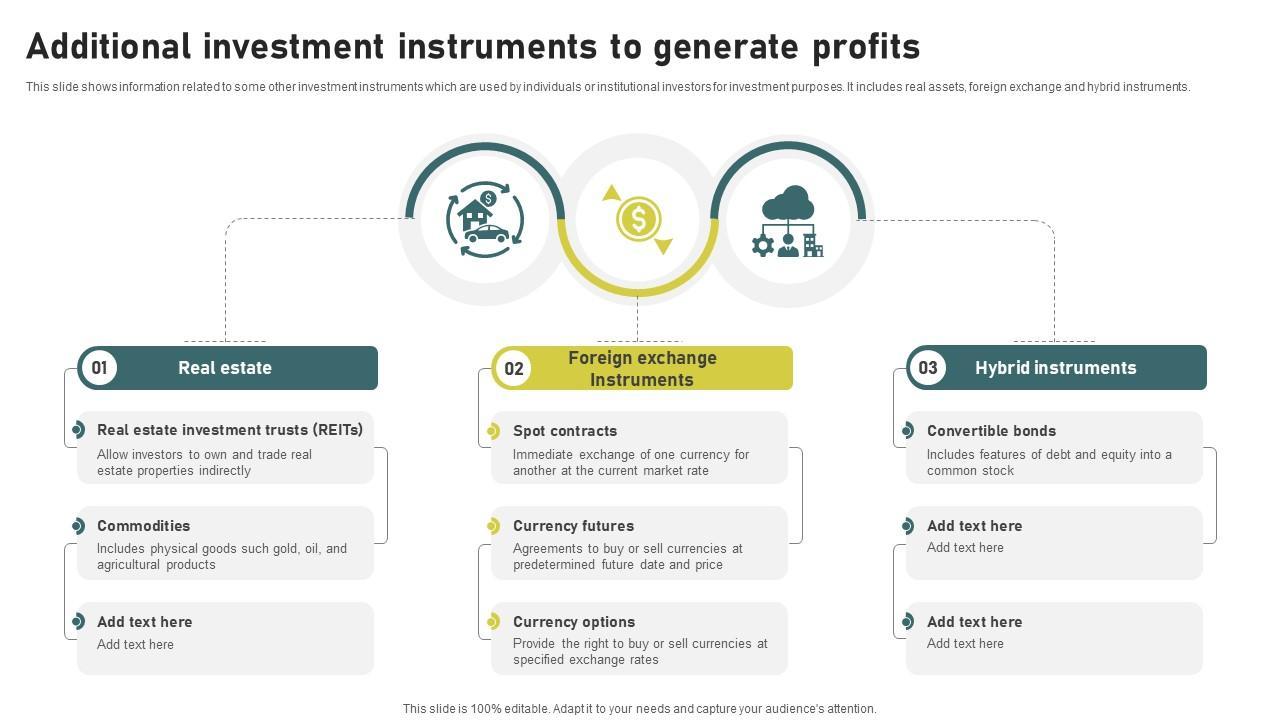 Additional investment instruments to generate profits

This slide shows information related to some other investment instruments which are used by individuals or institutional investors for investment purposes. It includes real assets, foreign exchange and hybrid instruments.

01 Real estate

Real estate investment trusts (REITs)
Allow investors to own and trade real estate properties indirectly

Commodities
Includes physical goods such gold, oil, and agricultural products

Add text here
Add text here

02 Foreign exchange Instruments

Spot contracts
Immediate exchange of one currency for another at the current market rate

Currency futures
Agreements to buy or sell currencies at predetermined future date and price

Currency options
Provide the right to buy or sell currencies at specified exchange rates

03 Hybrid instruments

Convertible bonds
Includes features of debt and equity into a common stock

Add text here
Add text here

Add text here
Add text here

This slide is 100% editable. Adapt it to your needs and capture your audience's attention.